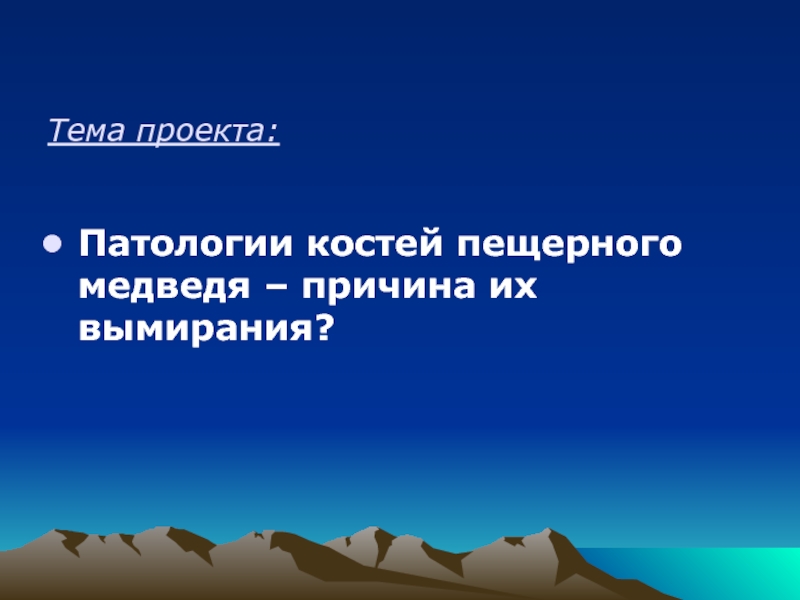 Тема проекта:

• Патологии костей пещерного медведя – причина их вымирания?